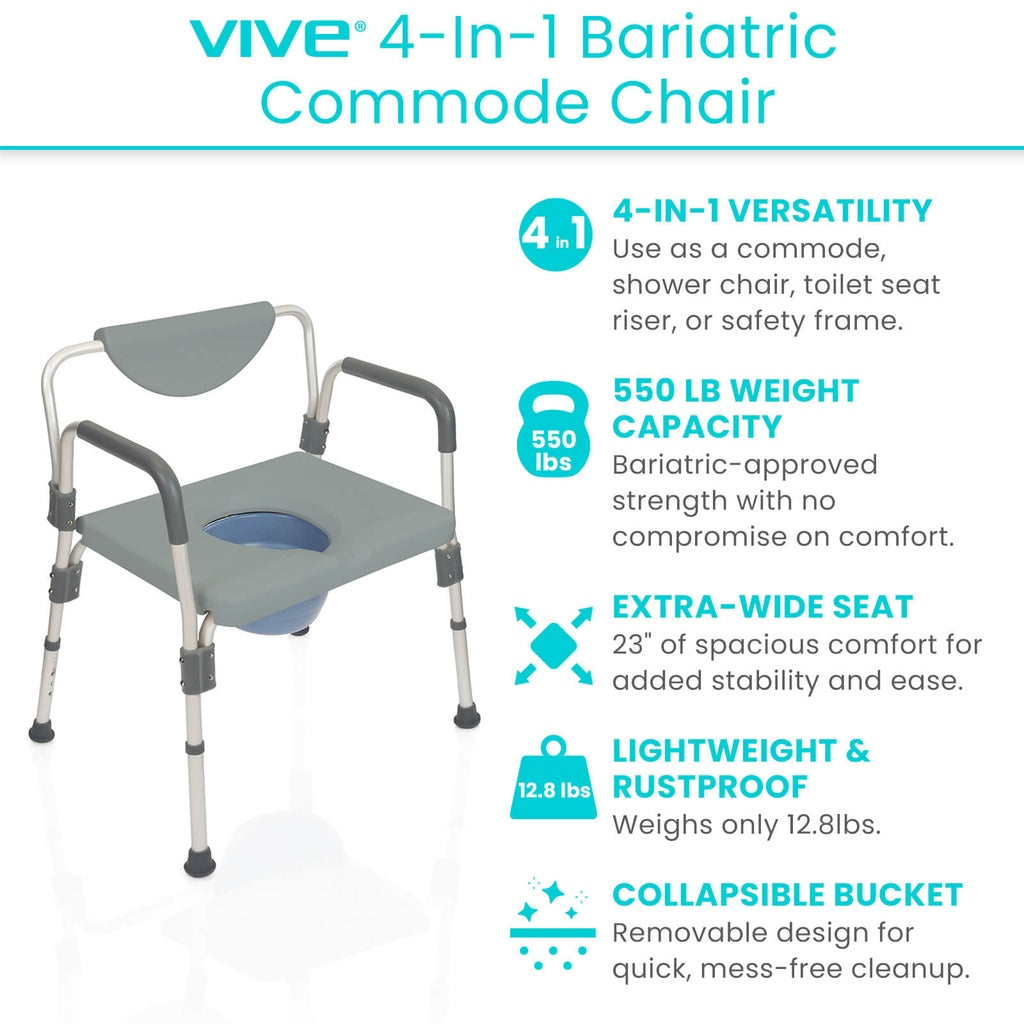 VIVE® 4-In-1 Bariatric Commode Chair

4 in 1

4-IN-1 VERSATILITY
Use as a commode, shower chair, toilet seat riser, or safety frame.

550 lbs

550 LB WEIGHT CAPACITY
Bariatric-approved strength with no compromise on comfort.

EXTRA-WIDE SEAT
23" of spacious comfort for added stability and ease.

12.8 lbs

LIGHTWEIGHT & RUSTPROOF
Weighs only 12.8lbs.

COLLAPSIBLE BUCKET
Removable design for quick, mess-free cleanup.